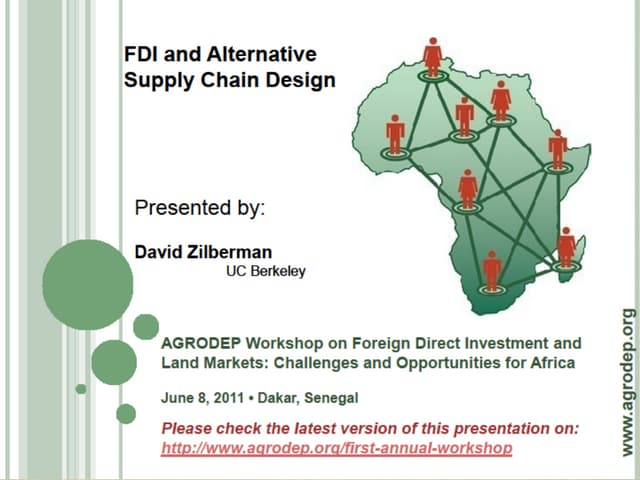 FDI and Alternative Supply Chain Design

Presented by:

David Zilberman
UC Berkeley

AGRODEP Workshop on Foreign Direct Investment and Land Markets: Challenges and Opportunities for Africa

June 8, 2011 • Dakar, Senegal

Please check the latest version of this presentation on:
http://www.agrodep.org/first-annual-workshop

www.agrodep.org